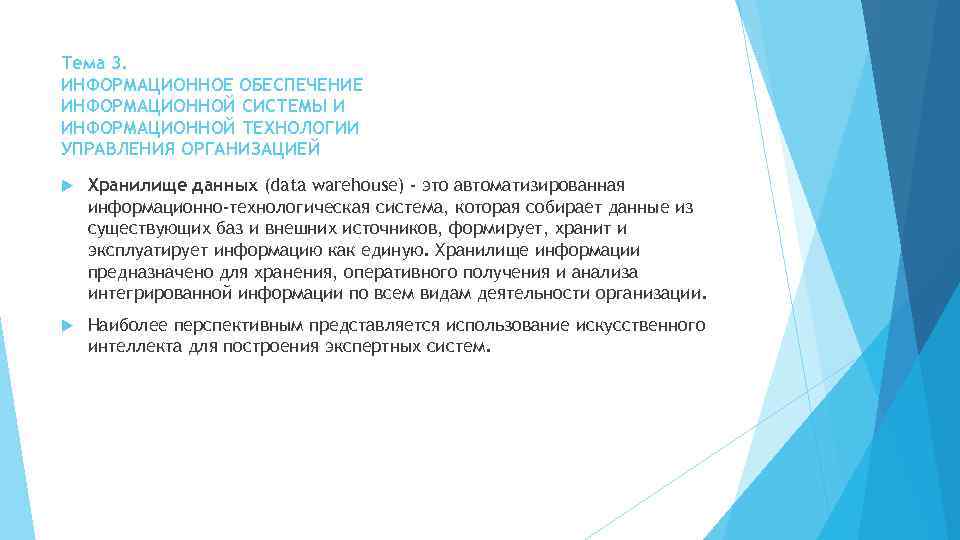 Тема 3.
ИНФОРМАЦИОННОЕ ОБЕСПЕЧЕНИЕ ИНФОРМАЦИОННОЙ СИСТЕМЫ И ИНФОРМАЦИОННОЙ ТЕХНОЛОГИИ УПРАВЛЕНИЯ ОРГАНИЗАЦИЕЙ

Хранилище данных (data warehouse) - это автоматизированная информационно-технологическая система, которая собирает данные из существующих баз и внешних источников, формирует, хранит и эксплуатирует информацию как единую. Хранилище информации предназначено для хранения, оперативного получения и анализа интегрированной информации по всем видам деятельности организации.

Наиболее перспективным представляется использование искусственного интеллекта для построения экспертных систем.